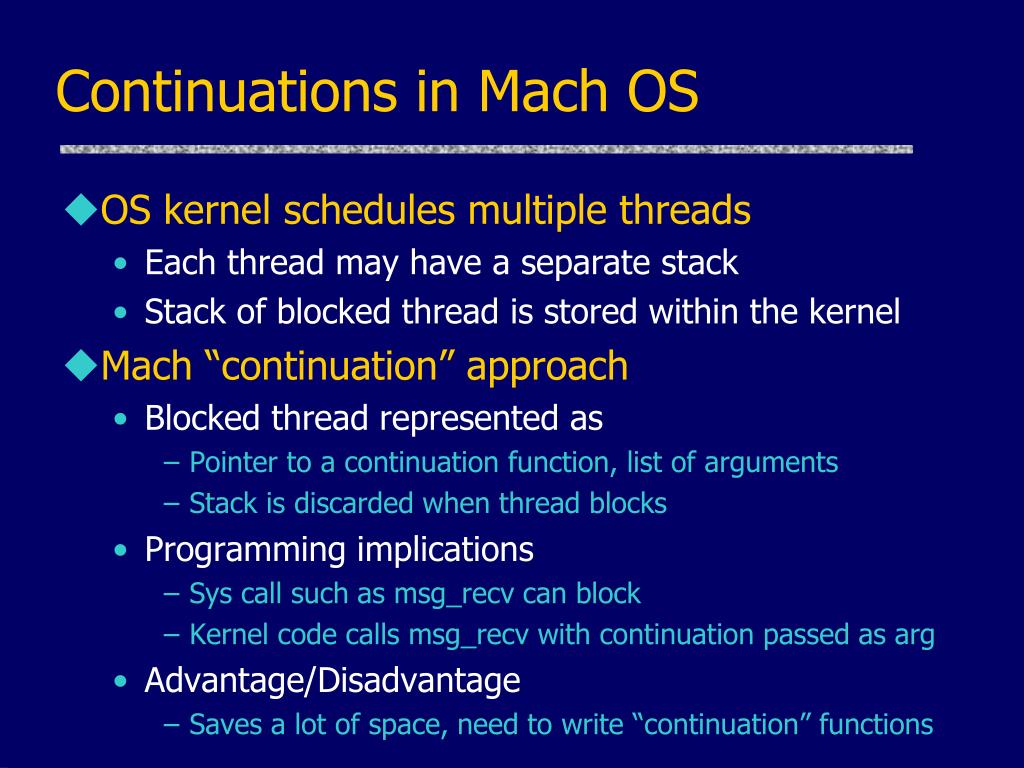 Continuations in Mach OS

◆OS kernel schedules multiple threads
• Each thread may have a separate stack
• Stack of blocked thread is stored within the kernel

◆Mach “continuation” approach
• Blocked thread represented as
– Pointer to a continuation function, list of arguments
– Stack is discarded when thread blocks
• Programming implications
– Sys call such as msg_recv can block
– Kernel code calls msg_recv with continuation passed as arg
• Advantage/Disadvantage
– Saves a lot of space, need to write “continuation” functions